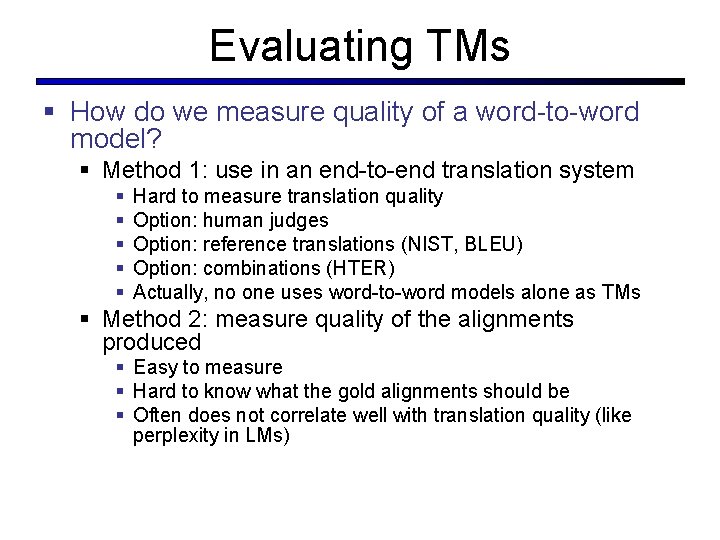 Evaluating TMs

▪ How do we measure quality of a word-to-word model?
  ▪ Method 1: use in an end-to-end translation system
    ▪ Hard to measure translation quality
    ▪ Option: human judges
    ▪ Option: reference translations (NIST, BLEU)
    ▪ Option: combinations (HTER)
    ▪ Actually, no one uses word-to-word models alone as TMs
  ▪ Method 2: measure quality of the alignments produced
    ▪ Easy to measure
    ▪ Hard to know what the gold alignments should be
    ▪ Often does not correlate well with translation quality (like perplexity in LMs)